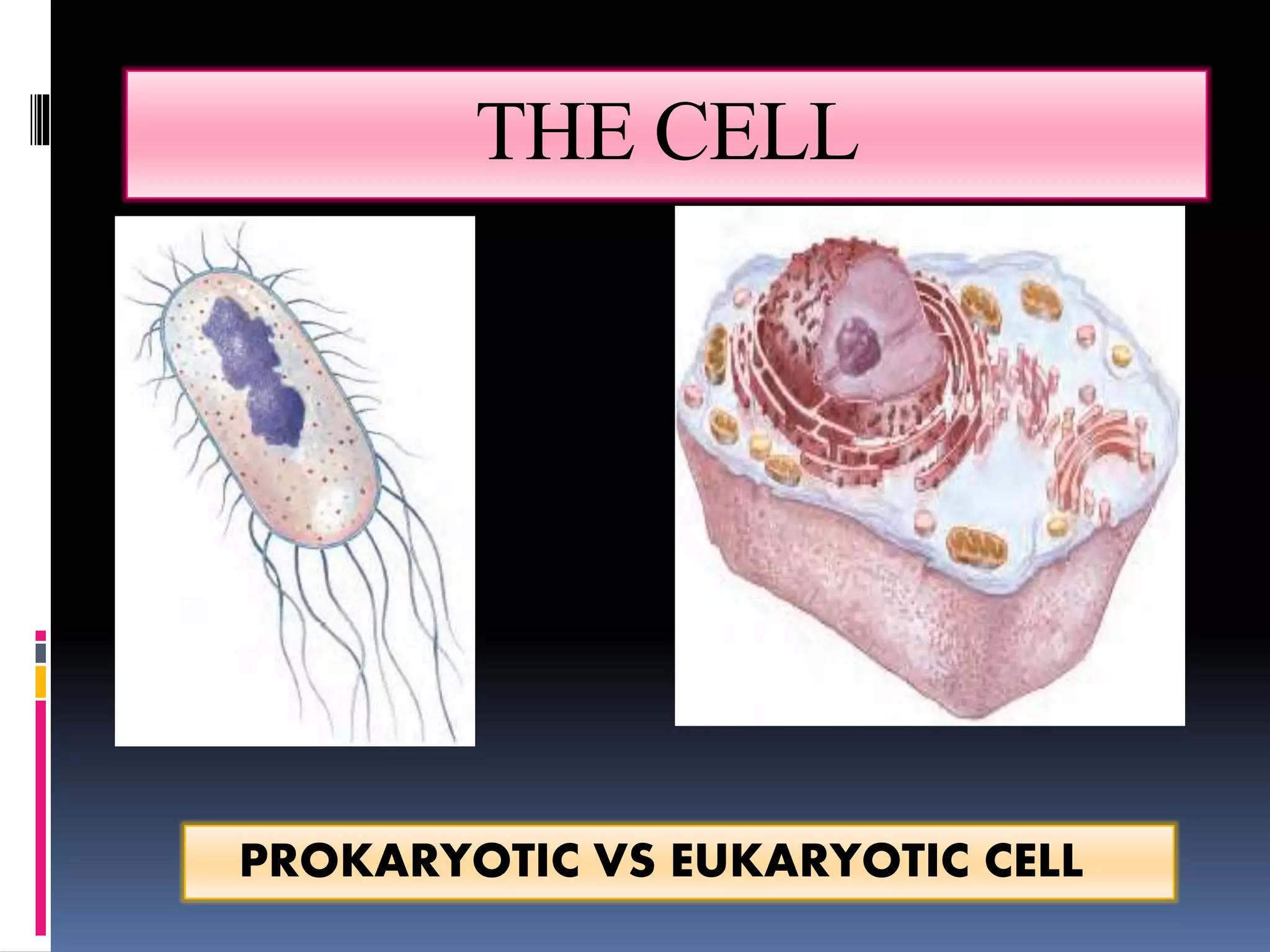 THE CELL

PROKARYOTIC VS EUKARYOTIC CELL